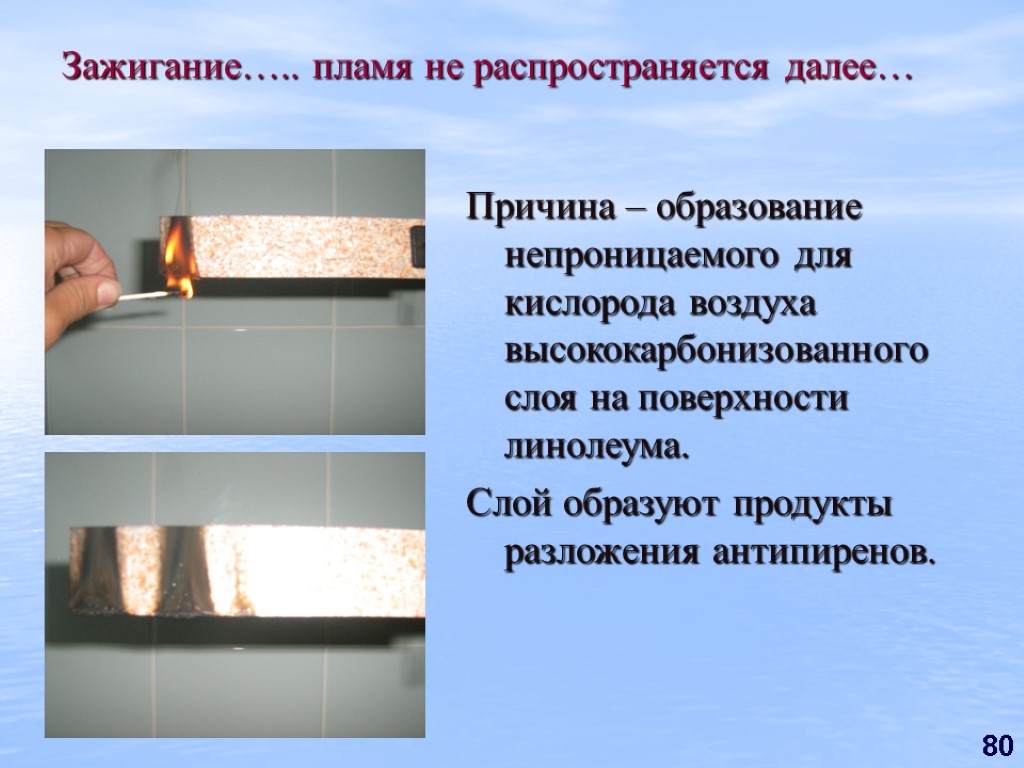 Зажигание….. пламя не распространяется далее…

Причина – образование непроницаемого для кислорода воздуха высококарбонизованного слоя на поверхности линолеума.

Слой образуют продукты разложения антипиренов.

80